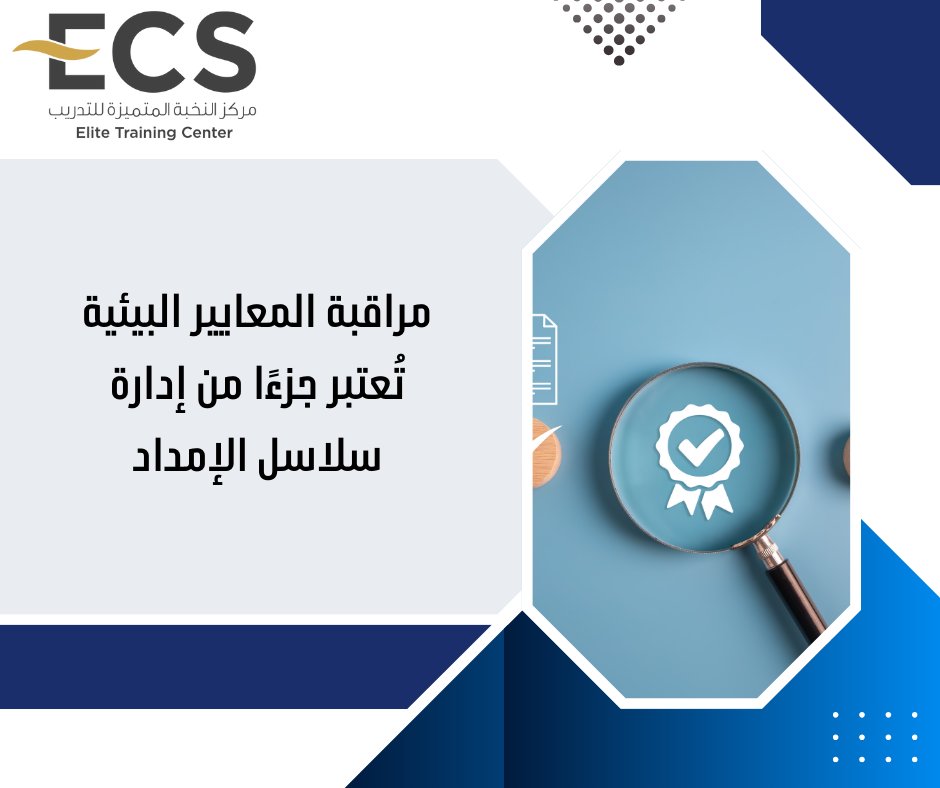 ECS
مركز النخبة المتميزة للتدريب
Elite Training Center

مراقبة المعايير البيئية تُعتبر جزءًا من إدارة سلاسل الإمداد